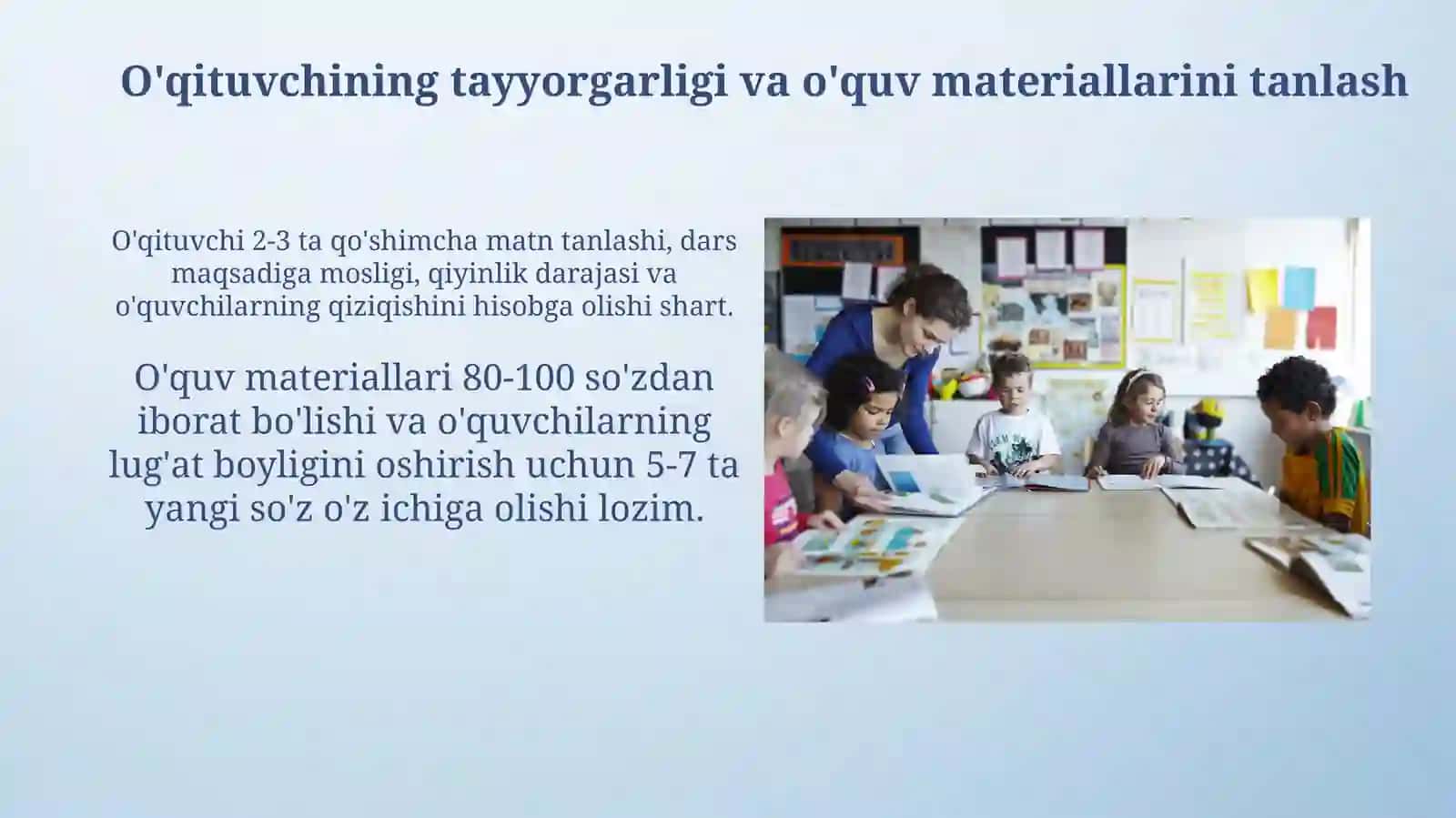 O'qituvchining tayyorgarligi va o'quv materiallarini tanlash

O'qituvchi 2-3 ta qo'shimcha matn tanlashi, dars maqsadiga mosligi, qiyinlik darajasi va o'quvchilarning qiziqishini hisobga olishi shart.

O'quv materiallari 80-100 so'zdan iborat bo'lishi va o'quvchilarning lug'at boyligini oshirish uchun 5-7 ta yangi so'z o'z ichiga olishi lozim.